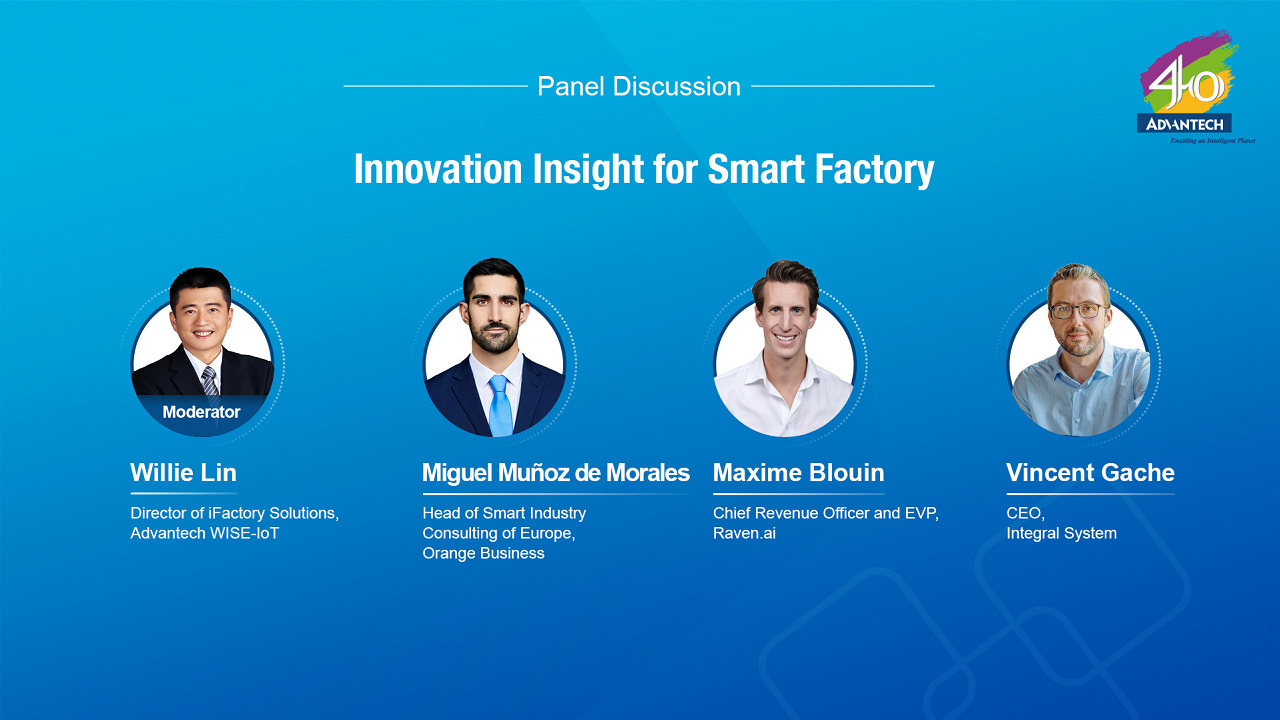 Panel Discussion

40
ADVANTECH
Enabling an Intelligent Planet

Innovation Insight for Smart Factory

Moderator

Willie Lin
Director of iFactory Solutions, Advantech WISE-IoT

Miguel Muñoz de Morales
Head of Smart Industry Consulting of Europe, Orange Business

Maxime Blouin
Chief Revenue Officer and EVP, Raven.ai

Vincent Gache
CEO, Integral System